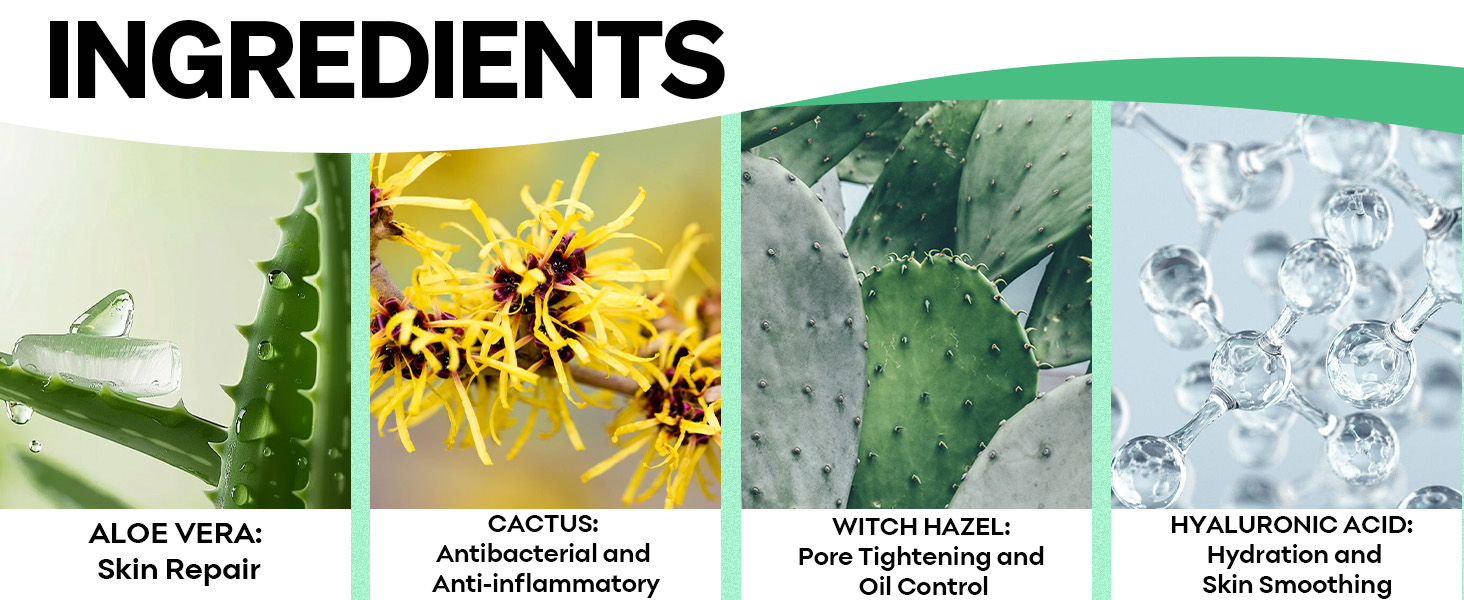 INGREDIENTS

ALOE VERA:
Skin Repair

CACTUS:
Antibacterial and
Anti-inflammatory

WITCH HAZEL:
Pore Tightening and
Oil Control

HYALURONIC ACID:
Hydration and
Skin Smoothing